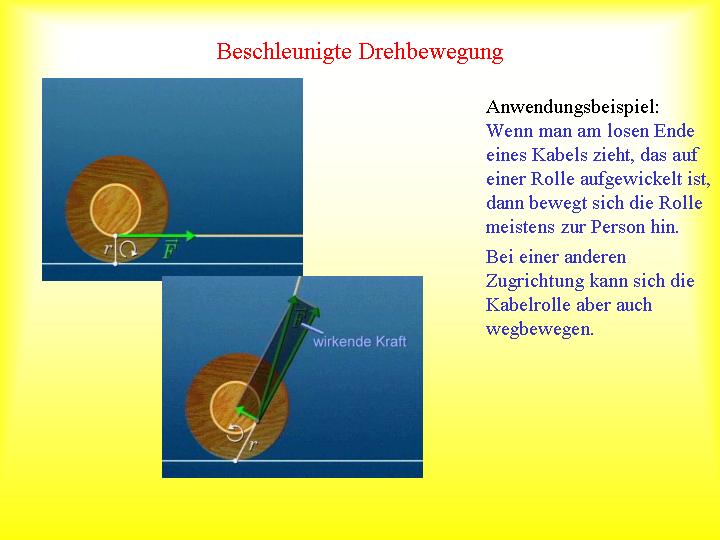 Beschleunigte Drehbewegung

$r$

$\vec{F}$

$\vec{F}$

wirkende Kraft

$r$

Anwendungsbeispiel:
Wenn man am losen Ende eines Kabels zieht, das auf einer Rolle aufgewickelt ist, dann bewegt sich die Rolle meistens zur Person hin.

Bei einer anderen Zugrichtung kann sich die Kabelrolle aber auch wegbewegen.